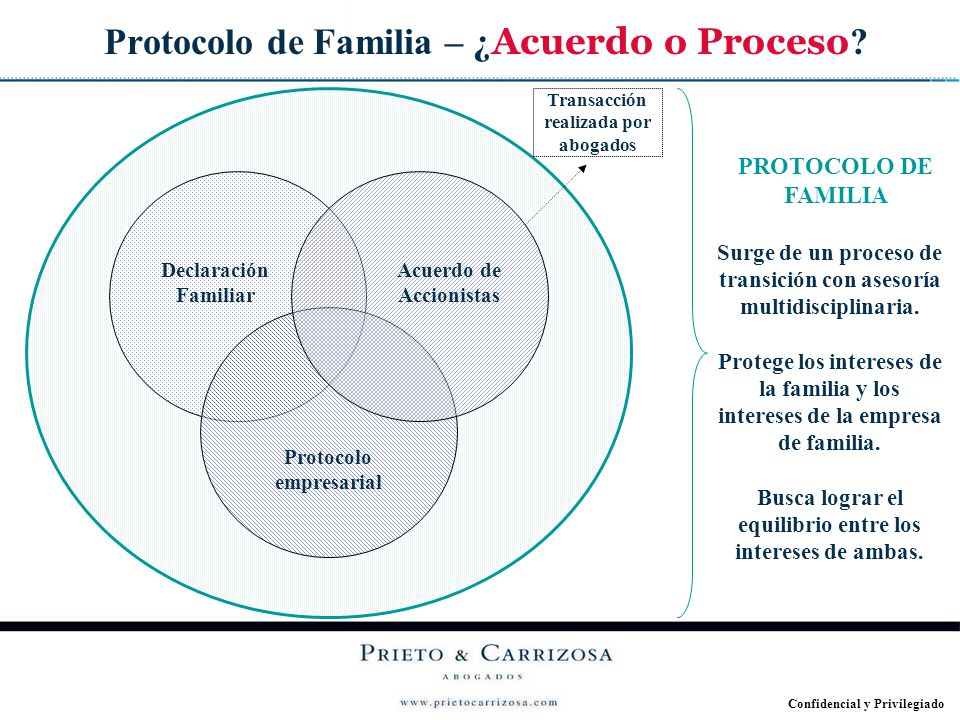 Protocolo de Familia – ¿Acuerdo o Proceso?

Transacción realizada por abogados

Declaración Familiar

Acuerdo de Accionistas

Protocolo empresarial

PROTOCOLO DE FAMILIA

Surge de un proceso de transición con asesoría multidisciplinaria.

Protege los intereses de la familia y los intereses de la empresa de familia.

Busca lograr el equilibrio entre los intereses de ambas.

PRIETO & CARRIZOSA
ABOGADOS
www.prietocarrizosa.com

Confidencial y Privilegiado